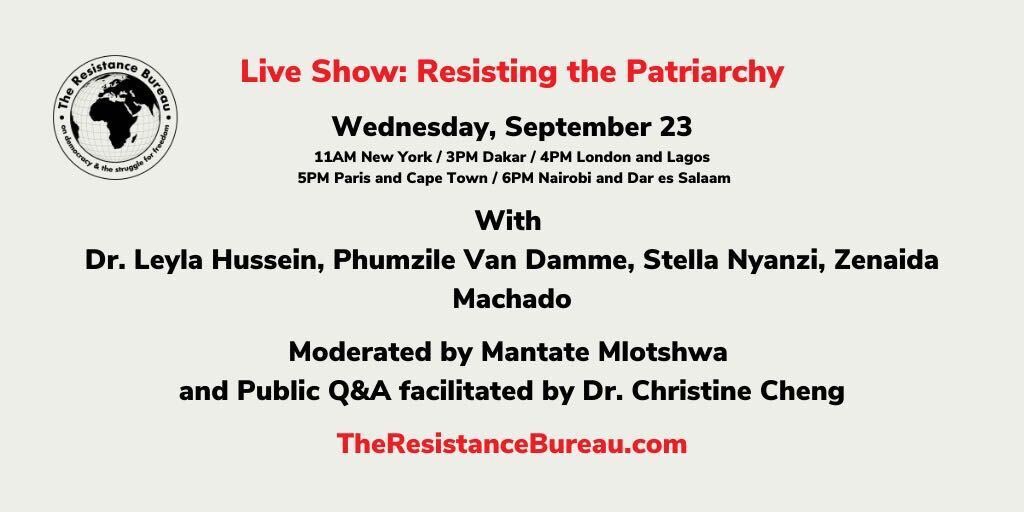 The Resistance Bureau
on democracy & the struggle for freedom

Live Show: Resisting the Patriarchy

Wednesday, September 23
11AM New York / 3PM Dakar / 4PM London and Lagos
5PM Paris and Cape Town / 6PM Nairobi and Dar es Salaam

With
Dr. Leyla Hussein, Phumzile Van Damme, Stella Nyanzi, Zenaida Machado

Moderated by Mantate Mlotshwa
and Public Q&A facilitated by Dr. Christine Cheng

TheResistanceBureau.com